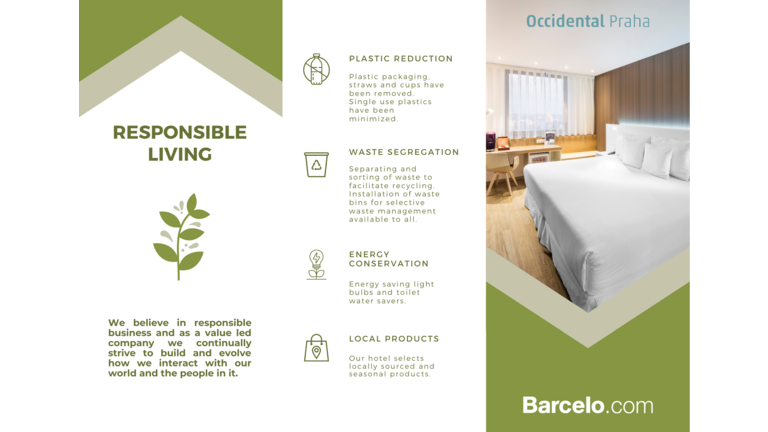 RESPONSIBLE LIVING

We believe in responsible business and as a value led company we continually strive to build and evolve how we interact with our world and the people in it.

PLASTIC REDUCTION

Plastic packaging, straws and cups have been removed. Single use plastics have been minimized.

WASTE SEGREGATION

Separating and sorting of waste to facilitate recycling. Installation of waste bins for selective waste management available to all.

ENERGY CONSERVATION

Energy saving light bulbs and toilet water savers.

LOCAL PRODUCTS

Our hotel selects locally sourced and seasonal products.

Occidental Praha

Barcelo.com